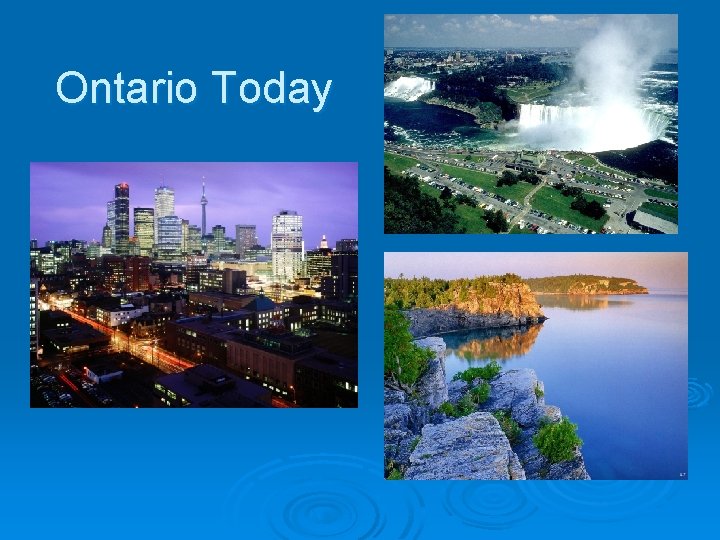 Ontario Today